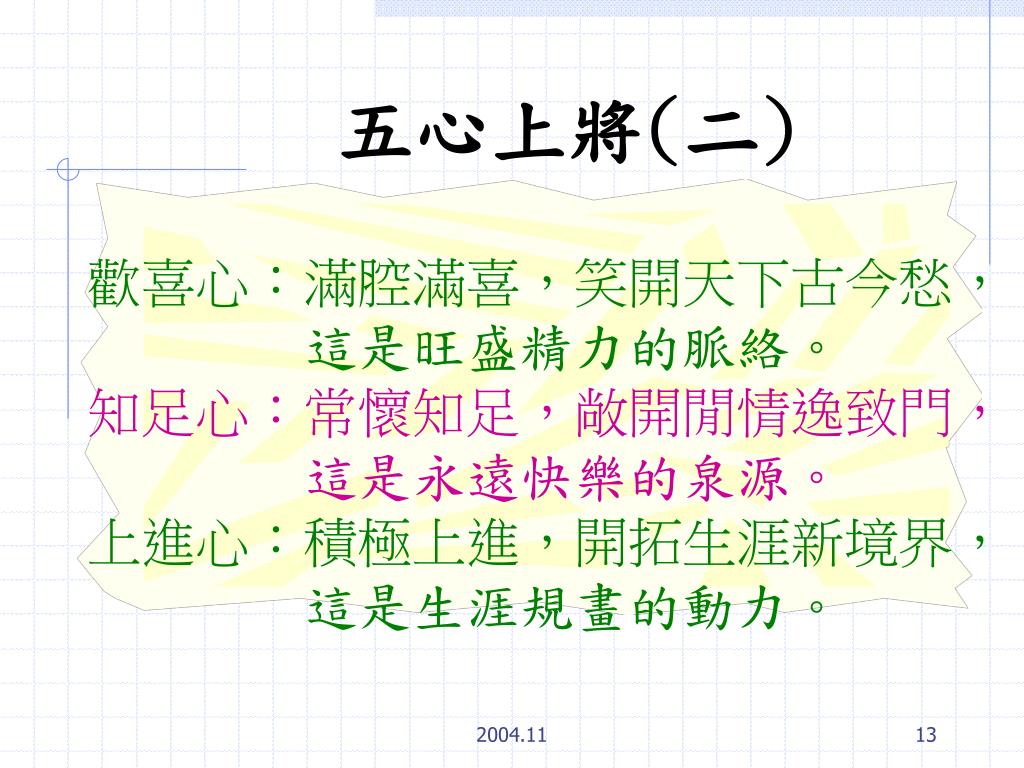 五心上將(二)

歡喜心：滿腔滿喜，笑開天下古今愁，這是旺盛精力的脈絡。

知足心：常懷知足，敞開閒情逸致門，這是永遠快樂的泉源。

上進心：積極上進，開拓生涯新境界，這是生涯規畫的動力。

2004.11

13